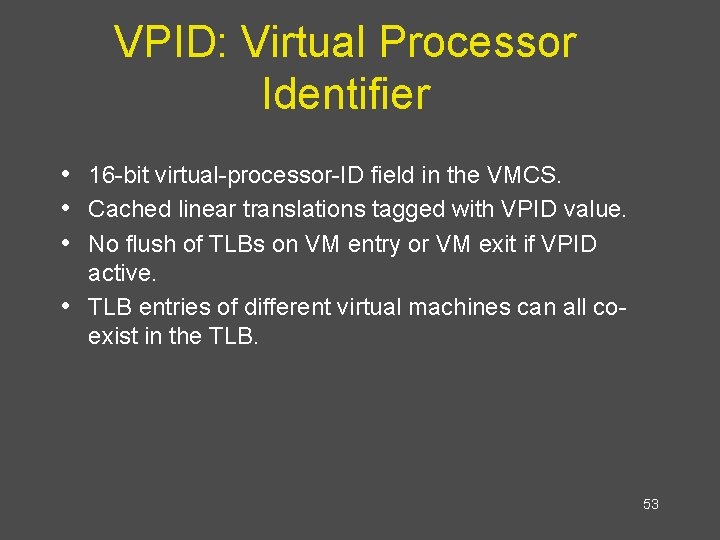 VPID: Virtual Processor Identifier

• 16-bit virtual-processor-ID field in the VMCS.
• Cached linear translations tagged with VPID value.
• No flush of TLBs on VM entry or VM exit if VPID active.
• TLB entries of different virtual machines can all co-exist in the TLB.

53